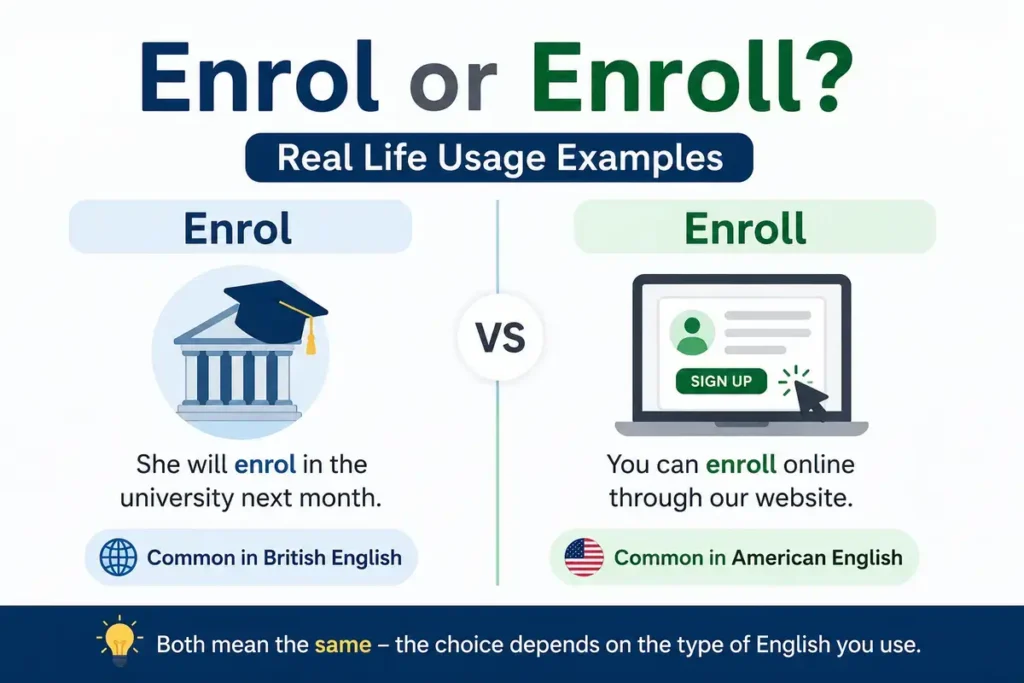 Enrol or Enroll?

Real Life Usage Examples

Enrol

She will enrol in the university next month.

Common in British English

VS

Enroll

SIGN UP

You can enroll online through our website.

Common in American English

Both mean the same – the choice depends on the type of English you use.